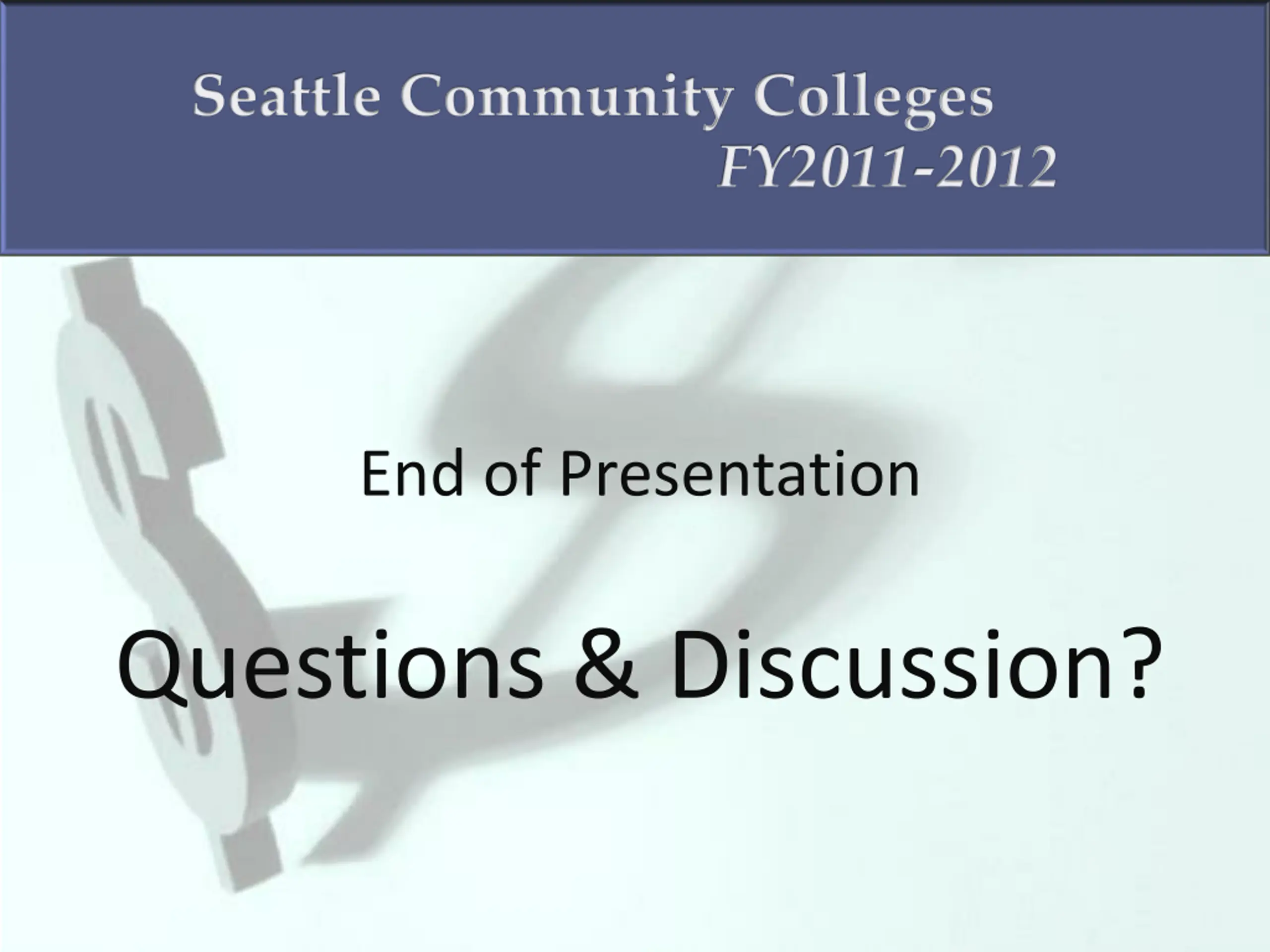 Seattle Community Colleges
FY2011-2012

End of Presentation

Questions & Discussion?